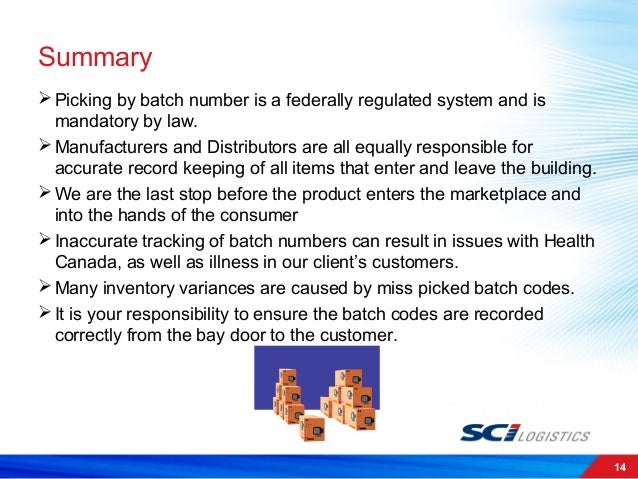 Summary

➢ Picking by batch number is a federally regulated system and is mandatory by law.

➢ Manufacturers and Distributors are all equally responsible for accurate record keeping of all items that enter and leave the building.

➢ We are the last stop before the product enters the marketplace and into the hands of the consumer

➢ Inaccurate tracking of batch numbers can result in issues with Health Canada, as well as illness in our client's customers.

➢ Many inventory variances are caused by miss picked batch codes.

➢ It is your responsibility to ensure the batch codes are recorded correctly from the bay door to the customer.

SCI LOGISTICS

14